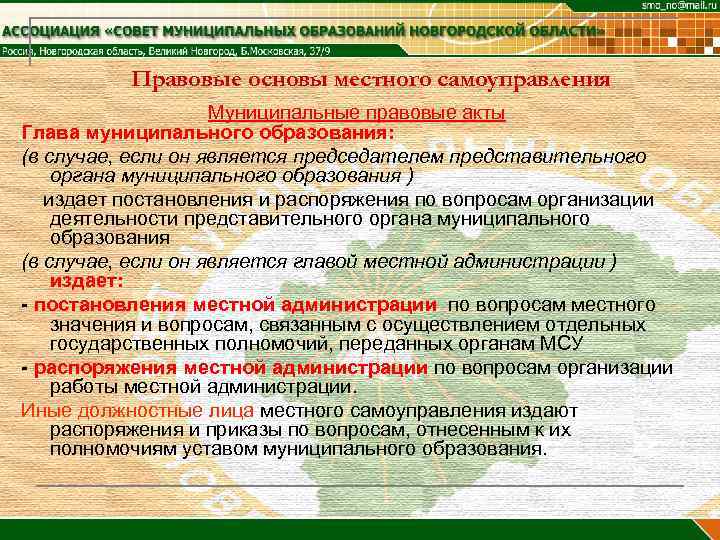 smo_no@mail.ru

АССОЦИАЦИЯ «СОВЕТ МУНИЦИПАЛЬНЫХ ОБРАЗОВАНИЙ НОВГОРОДСКОЙ ОБЛАСТИ»

Россия, Новгородская область, Великий Новгород, Б.Московская, 37/9

Правовые основы местного самоуправления

Муниципальные правовые акты

Глава муниципального образования:

(в случае, если он является председателем представительного органа муниципального образования )

издает постановления и распоряжения по вопросам организации деятельности представительного органа муниципального образования

(в случае, если он является главой местной администрации ) издает:

- постановления местной администрации по вопросам местного значения и вопросам, связанным с осуществлением отдельных государственных полномочий, переданных органам МСУ

- распоряжения местной администрации по вопросам организации работы местной администрации.

Иные должностные лица местного самоуправления издают распоряжения и приказы по вопросам, отнесенным к их полномочиям уставом муниципального образования.